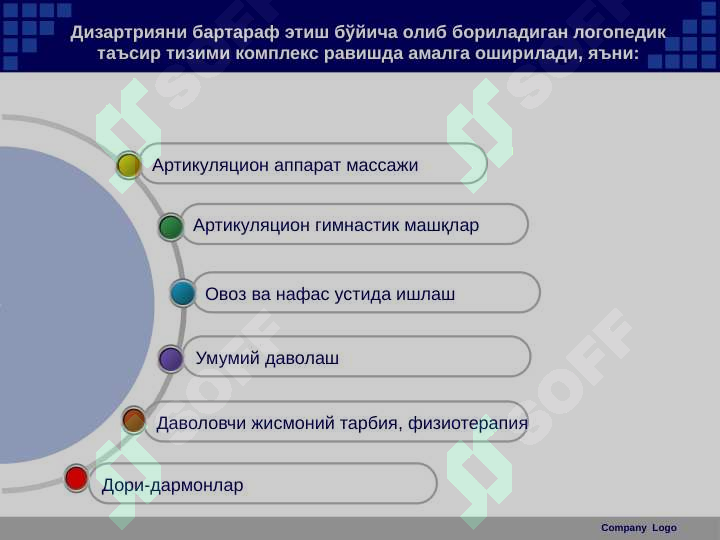 Дизартрияни бартараф этиш бўйича олиб бориладиган логопедик таъсир тизими комплекс равишда амалга оширилади, яъни:

Артикуляцион аппарат массажи

Артикуляцион гимнастик машқлар

Овоз ва нафас устида ишлаш

Умумий даволаш

Даволовчи жисмоний тарбия, физиотерапия

Дори-дармонлар

SOFF SOFF SOFF SOFF

Company Logo